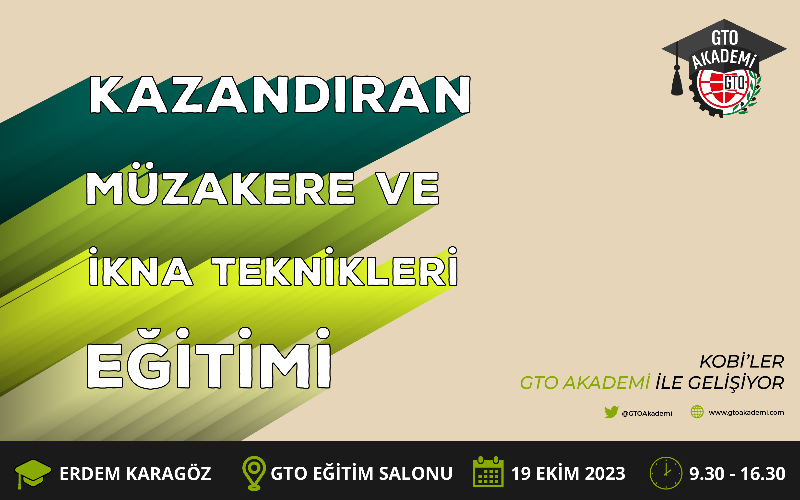 GTO AKADEMİ
GTO

KAZANDIRAN
MÜZAKERE VE
İKNA TEKNİKLERİ
EĞİTİMİ

KOBİ'LER
GTO AKADEMİ İLE GELİŞİYOR

@GTOAkademi
www.gtoakademi.com

ERDEM KARAGÖZ
GTO EĞİTİM SALONU
19 EKİM 2023
9.30 - 16.30